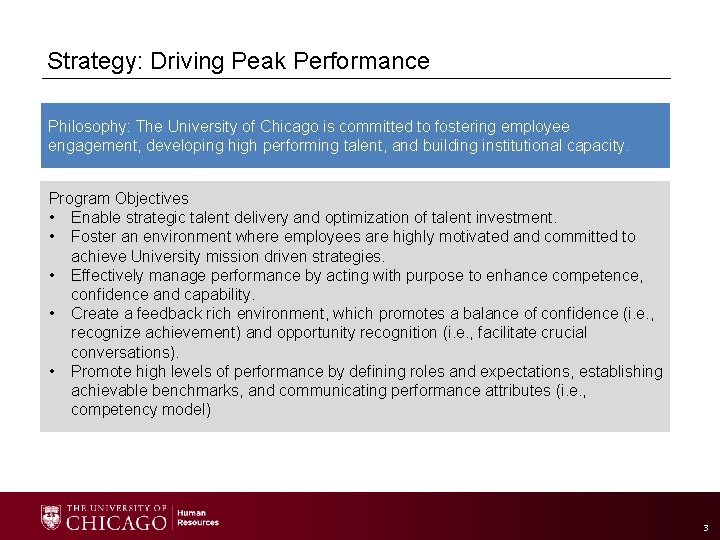 Strategy: Driving Peak Performance

Philosophy: The University of Chicago is committed to fostering employee engagement, developing high performing talent, and building institutional capacity.

Program Objectives
• Enable strategic talent delivery and optimization of talent investment.
• Foster an environment where employees are highly motivated and committed to achieve University mission driven strategies.
• Effectively manage performance by acting with purpose to enhance competence, confidence and capability.
• Create a feedback rich environment, which promotes a balance of confidence (i.e., recognize achievement) and opportunity recognition (i.e., facilitate crucial conversations).
• Promote high levels of performance by defining roles and expectations, establishing achievable benchmarks, and communicating performance attributes (i.e., competency model)

THE UNIVERSITY OF CHICAGO Human Resources

3